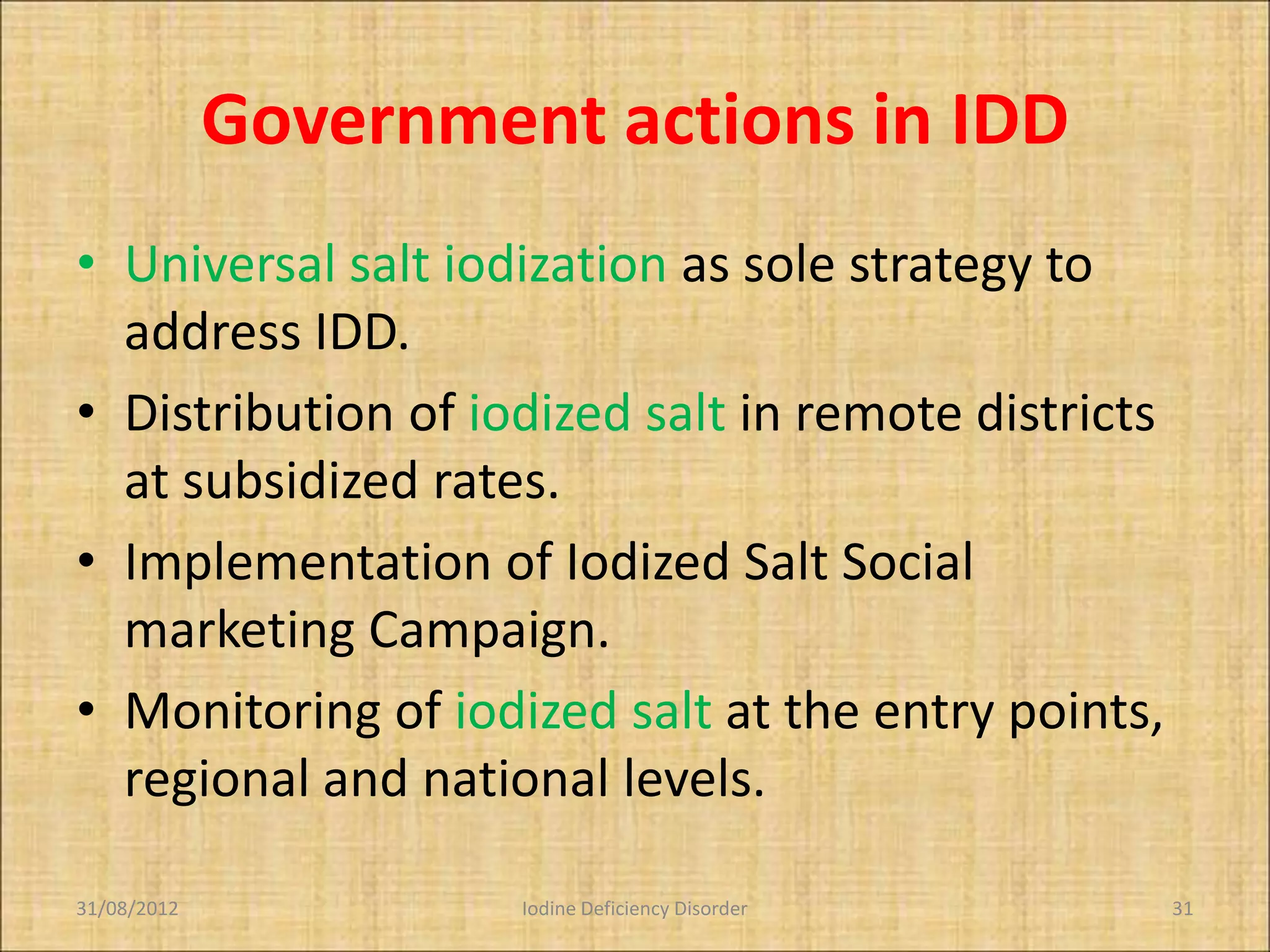 Government actions in IDD

• Universal salt iodization as sole strategy to address IDD.
• Distribution of iodized salt in remote districts at subsidized rates.
• Implementation of Iodized Salt Social marketing Campaign.
• Monitoring of iodized salt at the entry points, regional and national levels.

31/08/2012
Iodine Deficiency Disorder
31